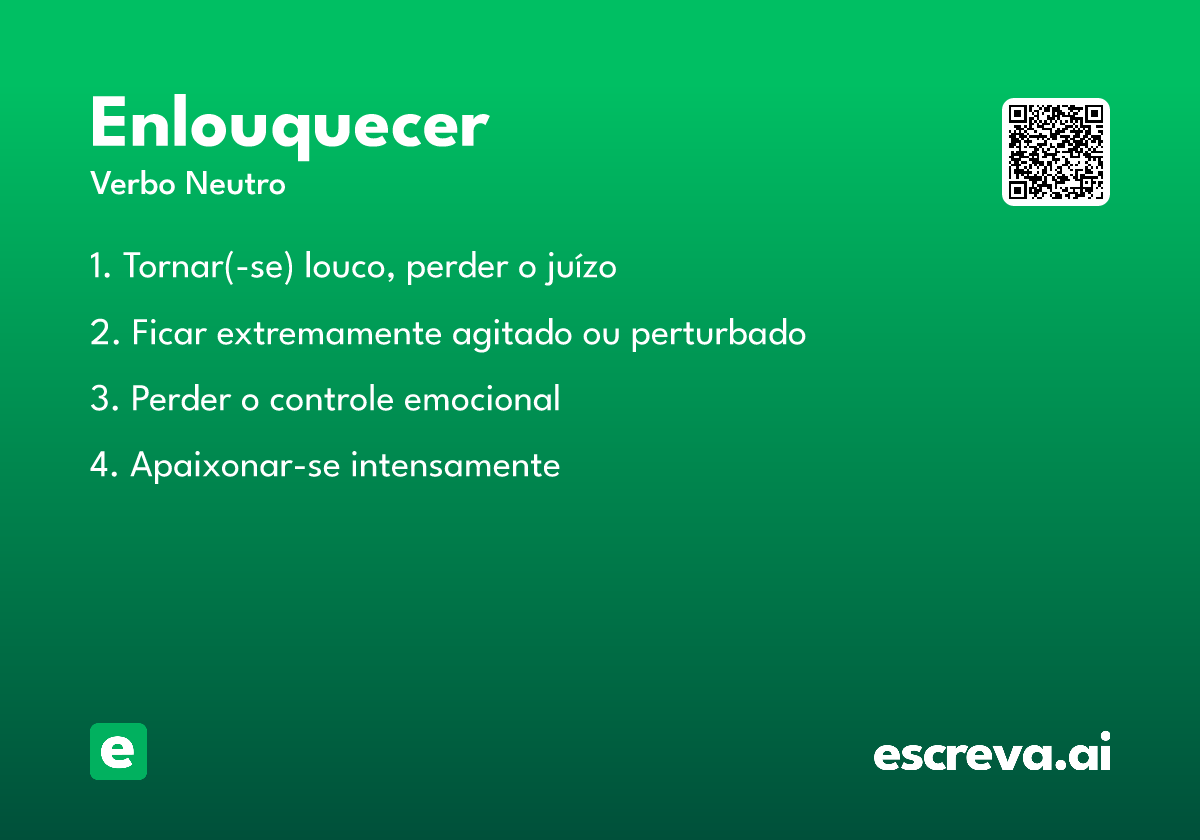 Enlouquecer
Verbo Neutro

1. Tornar(-se) louco, perder o juízo

2. Ficar extremamente agitado ou perturbado

3. Perder o controle emocional

4. Apaixonar-se intensamente

e

escreva.ai